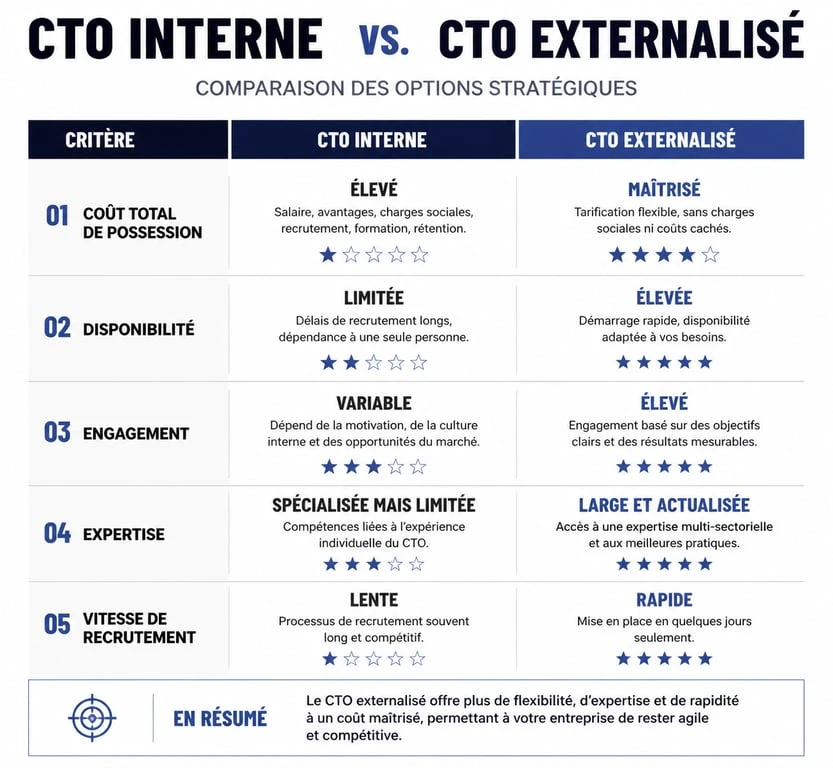 CTO INTERNE vs. CTO EXTERNALISÉ

COMPARAISON DES OPTIONS STRATÉGIQUES

| CRITÈRE | CTO INTERNE | CTO EXTERNALISÉ |
|---|---|---|
| 01 COÛT TOTAL DE POSSESSION | ÉLEVÉ Salaire, avantages, charges sociales, recrutement, formation, rétention. ★☆☆☆☆ | MAÎTRISÉ Tarification flexible, sans charges sociales ni coûts cachés. ★★★★☆ |
| 02 DISPONIBILITÉ | LIMITÉE Délais de recrutement longs, dépendance à une seule personne. ★★☆☆☆ | ÉLEVÉE Démarrage rapide, disponibilité adaptée à vos besoins. ★★★★★ |
| 03 ENGAGEMENT | VARIABLE Dépend de la motivation, de la culture interne et des opportunités du marché. ★★★☆☆ | ÉLEVÉ Engagement basé sur des objectifs clairs et des résultats mesurables. ★★★★★ |
| 04 EXPERTISE | SPÉCIALISÉE MAIS LIMITÉE Compétences liées à l'expérience individuelle du CTO. ★★★☆☆ | LARGE ET ACTUALISÉE Accès à une expertise multi-sectorielle et aux meilleures pratiques. ★★★★★ |
| 05 VITESSE DE RECRUTEMENT | LENTE Processus de recrutement souvent long et compétitif. ★☆☆☆☆ | RAPIDE Mise en place en quelques jours seulement. ★★★★★ |

EN RÉSUMÉ

Le CTO externalisé offre plus de flexibilité, d'expertise et de rapidité à un coût maîtrisé, permettant à votre entreprise de rester agile et compétitive.